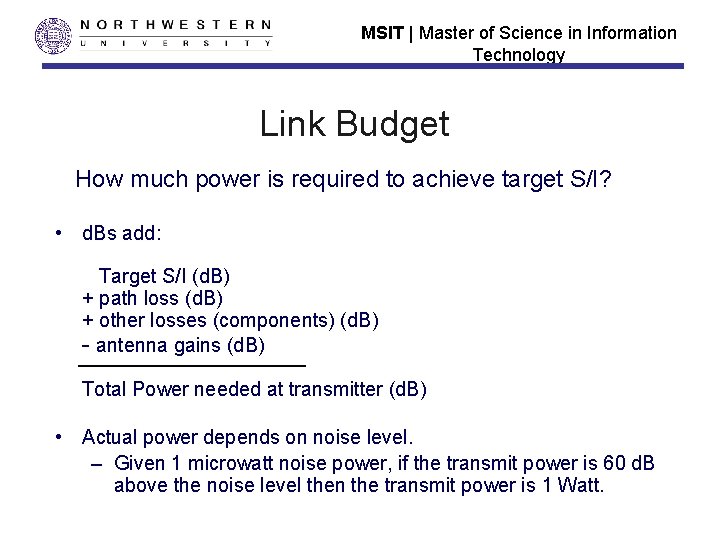 NORTHWESTERN
UNIVERSITY

MSIT | Master of Science in Information Technology

Link Budget

How much power is required to achieve target S/I?

• dBs add:

Target S/I (dB)
+ path loss (dB)
+ other losses (components) (dB)
- antenna gains (dB)

Total Power needed at transmitter (dB)

• Actual power depends on noise level.
– Given 1 microwatt noise power, if the transmit power is 60 dB above the noise level then the transmit power is 1 Watt.